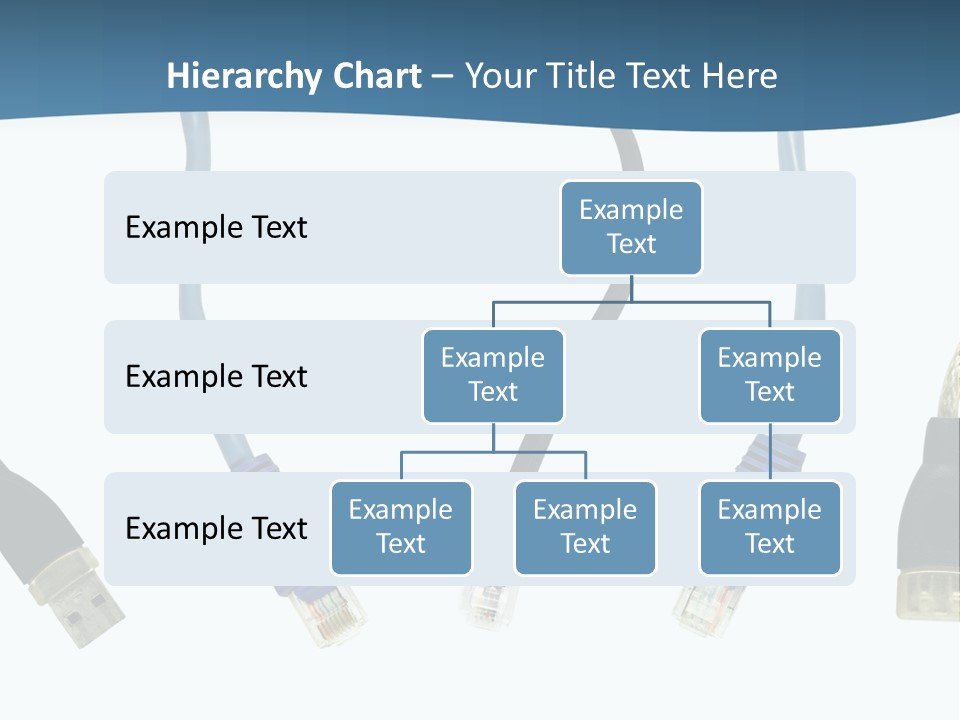 Hierarchy Chart – Your Title Text Here

Example Text

Example Text

Example Text

Example Text

Example Text

Example Text

Example Text

Example Text

Example Text